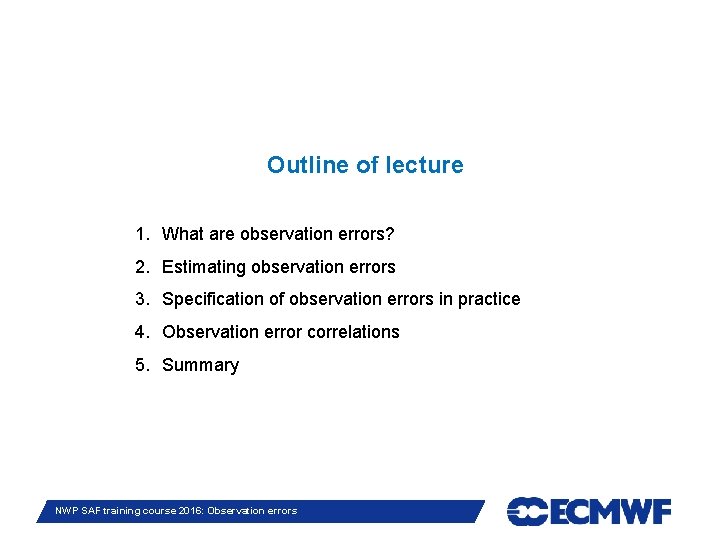 Outline of lecture

1. What are observation errors?
2. Estimating observation errors
3. Specification of observation errors in practice
4. Observation error correlations
5. Summary

NWP SAF training course 2016: Observation errors

ECMWF